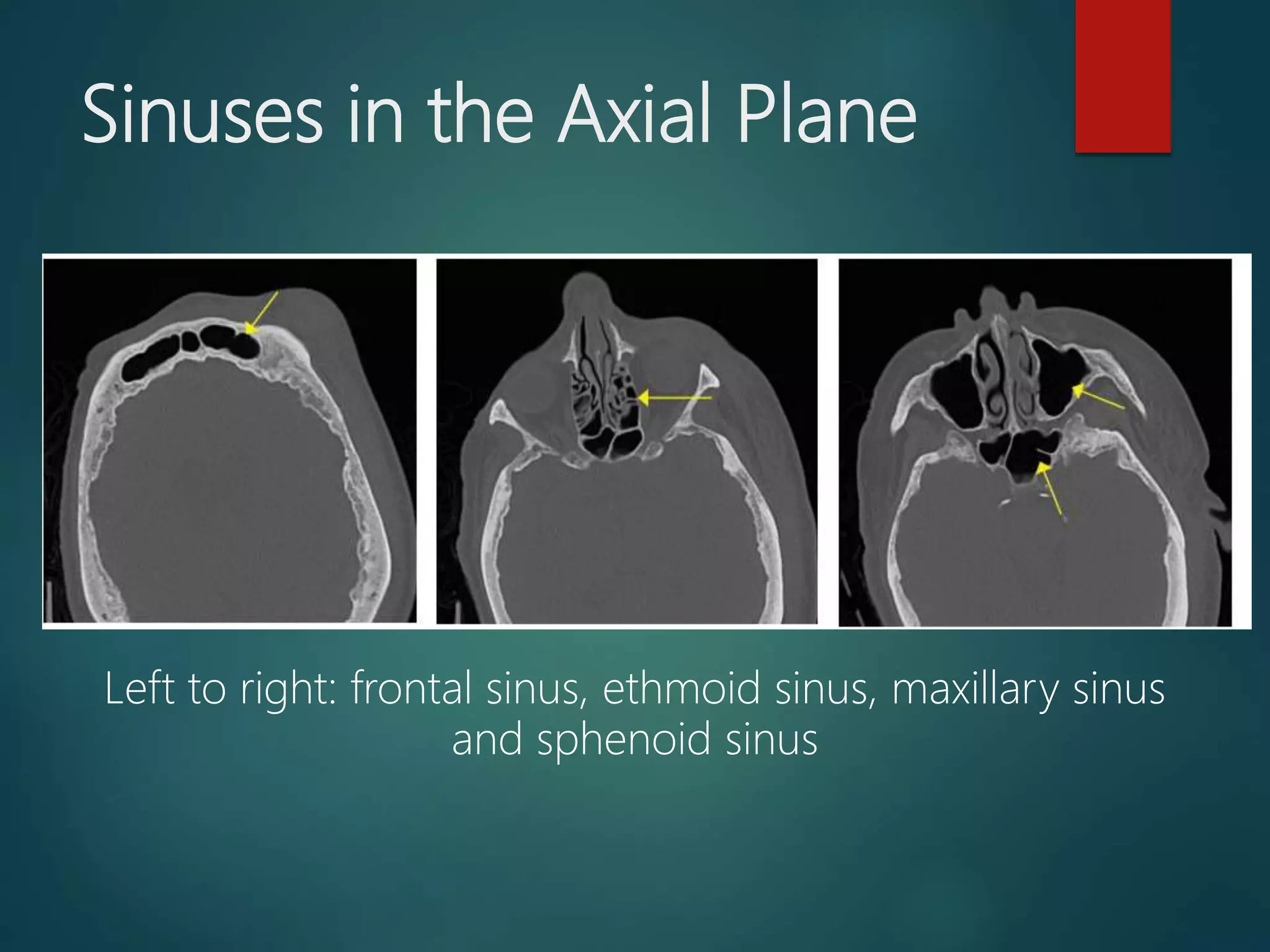 Sinuses in the Axial Plane

Left to right: frontal sinus, ethmoid sinus, maxillary sinus and sphenoid sinus